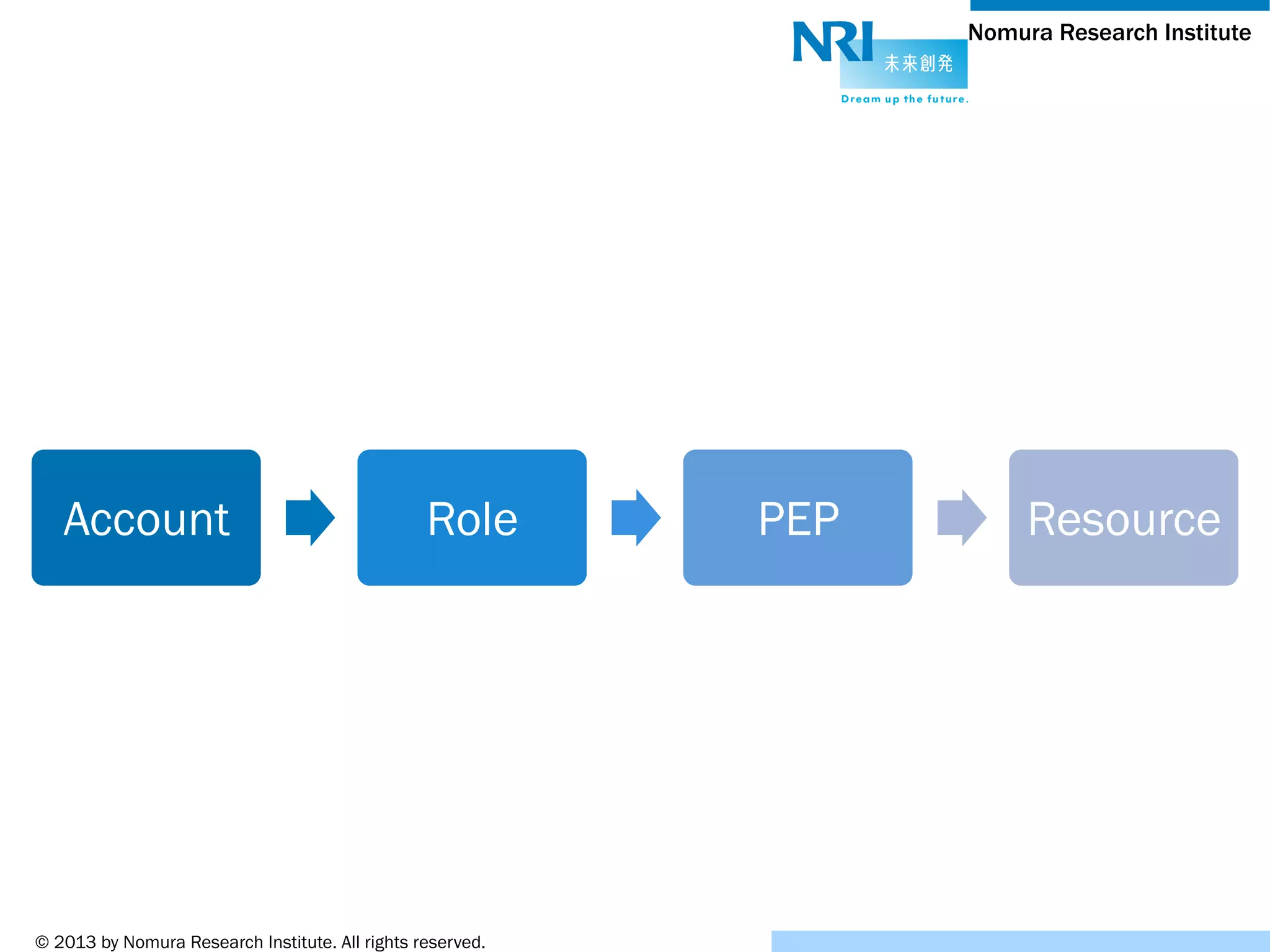 NRI 未来創発
Dream up the future.

Nomura Research Institute

Account

Role

PEP

Resource

© 2013 by Nomura Research Institute. All rights reserved.